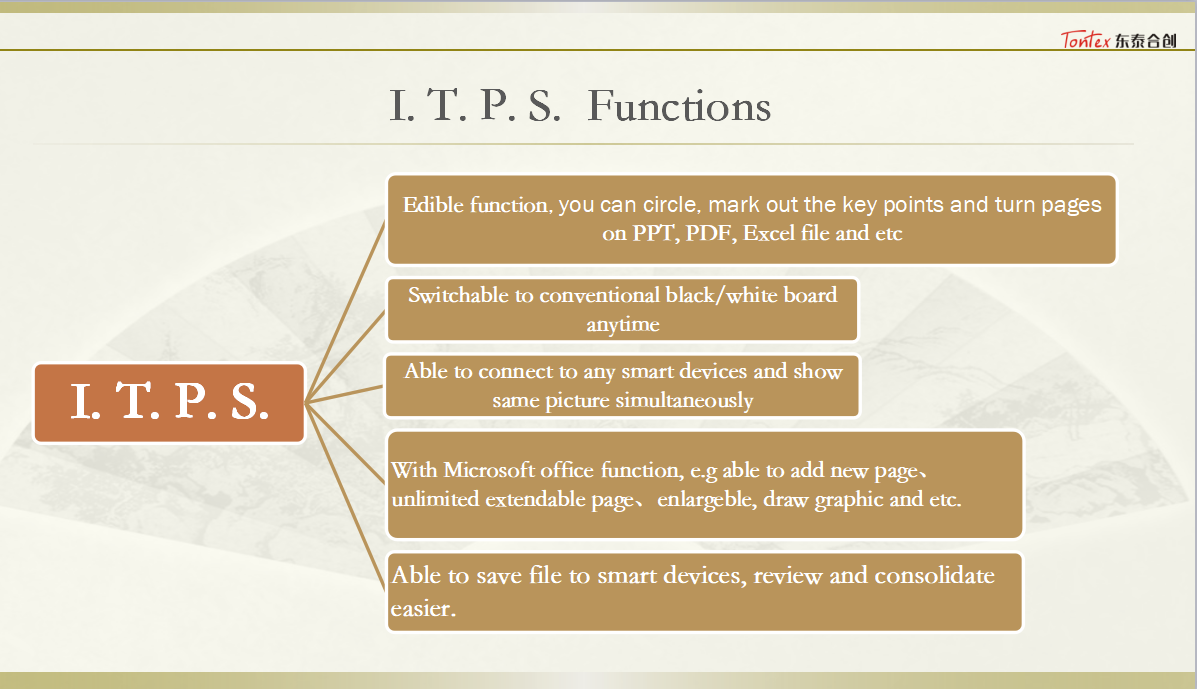 Tontex 东泰合创

I. T. P. S. Functions

I. T. P. S.

Edible function, you can circle, mark out the key points and turn pages on PPT, PDF, Excel file and etc

Switchable to conventional black/white board anytime

Able to connect to any smart devices and show same picture simultaneously

With Microsoft office function, e.g able to add new page、unlimited extendable page、enlargeble, draw graphic and etc.

Able to save file to smart devices, review and consolidate easier.